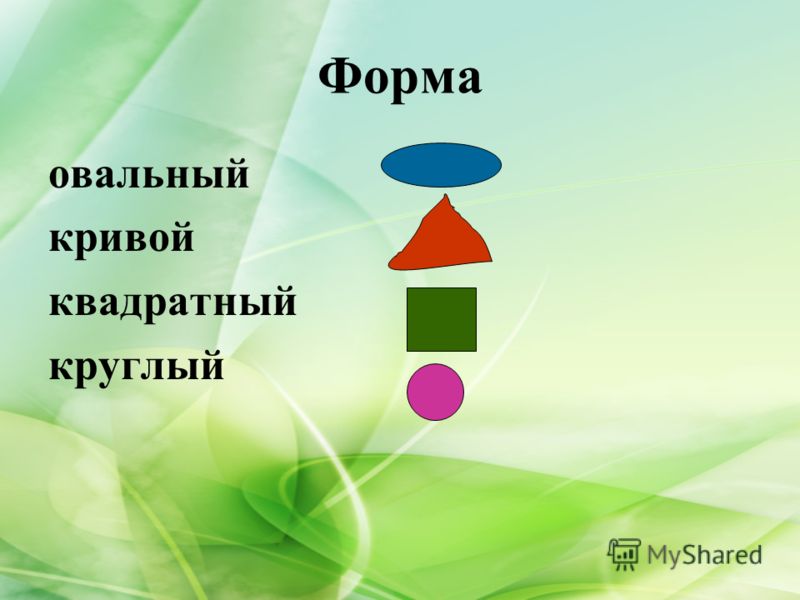 Форма

овальный
кривой
квадратный
круглый

MyShared